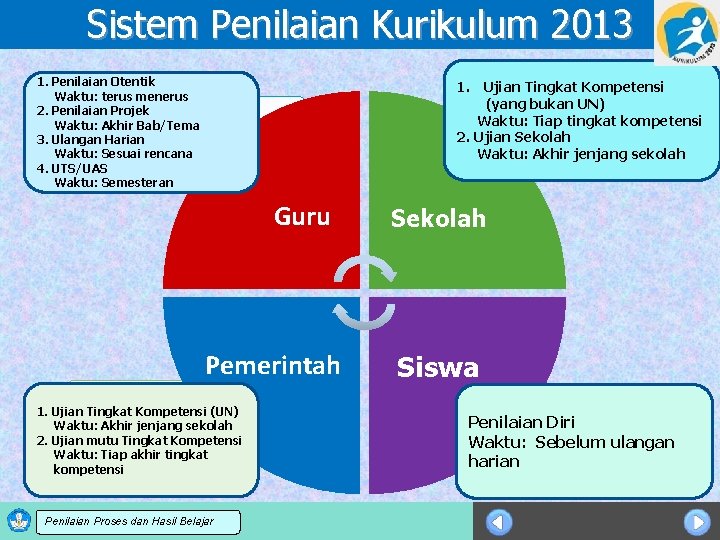 Sistem Penilaian Kurikulum 2013

KURIKULUM 2013

1. Penilaian Otentik
Waktu: terus menerus
2. Penilaian Projek
Waktu: Akhir Bab/Tema
3. Ulangan Harian
Waktu: Sesuai rencana
4. UTS/UAS
Waktu: Semesteran

1. Ujian Tingkat Kompetensi (yang bukan UN)
Waktu: Tiap tingkat kompetensi
2. Ujian Sekolah
Waktu: Akhir jenjang sekolah

Guru

Sekolah

Pemerintah

Siswa

1. Ujian Tingkat Kompetensi (UN)
Waktu: Akhir jenjang sekolah
2. Ujian mutu Tingkat Kompetensi
Waktu: Tiap akhir tingkat kompetensi

Penilaian Diri
Waktu: Sebelum ulangan harian

Penilaian Proses dan Hasil Belajar